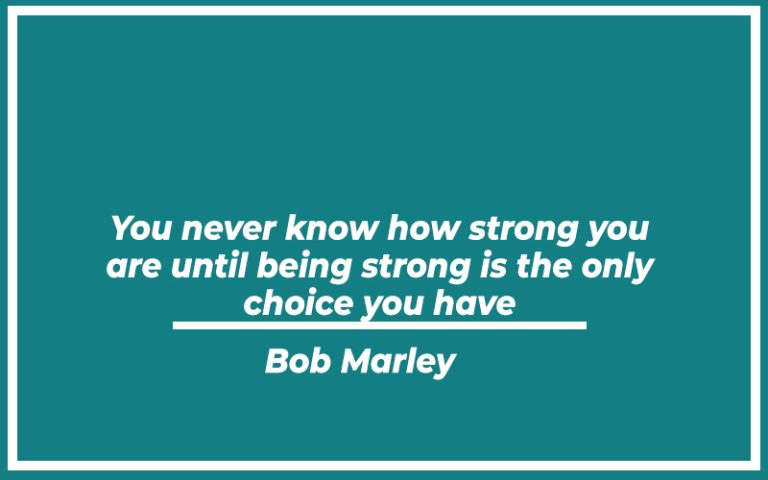 You never know how strong you are until being strong is the only choice you have

Bob Marley